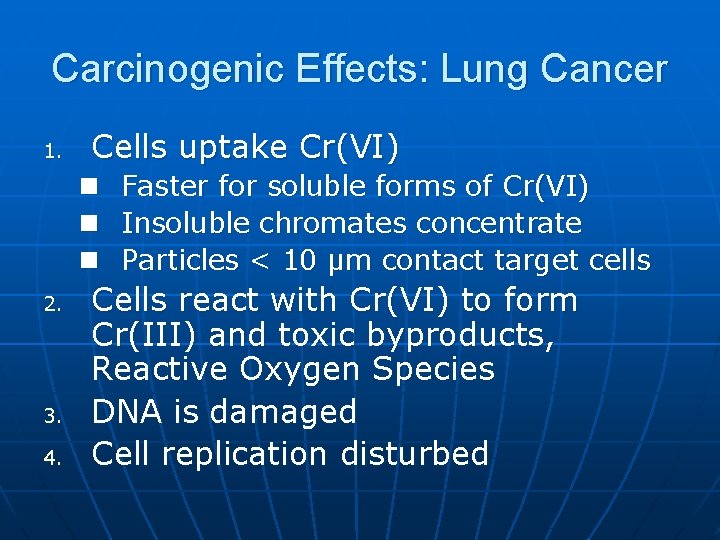 Carcinogenic Effects: Lung Cancer

1. Cells uptake Cr(VI)
- Faster for soluble forms of Cr(VI)
- Insoluble chromates concentrate
- Particles < 10 μm contact target cells

2. Cells react with Cr(VI) to form Cr(III) and toxic byproducts, Reactive Oxygen Species

3. DNA is damaged

4. Cell replication disturbed